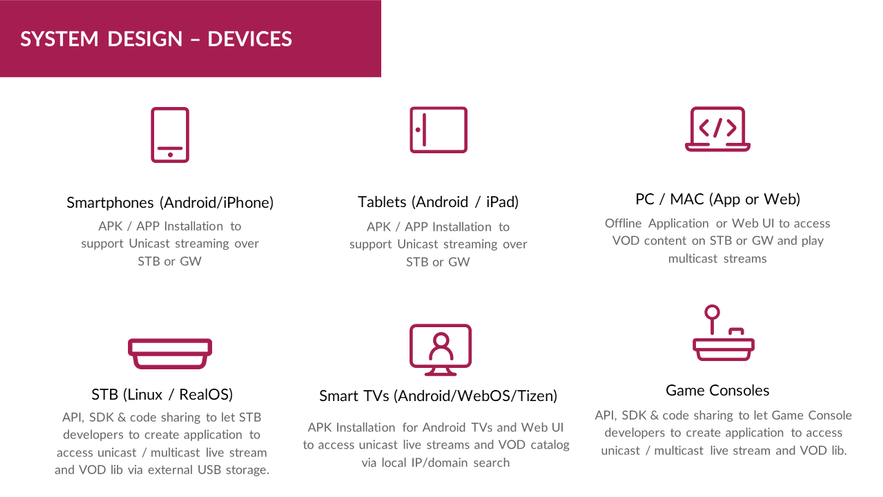 SYSTEM DESIGN – DEVICES

Smartphones (Android/iPhone)
APK / APP Installation to support Unicast streaming over STB or GW

Tablets (Android / iPad)
APK / APP Installation to support Unicast streaming over STB or GW

PC / MAC (App or Web)
Offline Application or Web UI to access VOD content on STB or GW and play multicast streams

STB (Linux / RealOS)
API, SDK & code sharing to let STB developers to create application to access unicast / multicast live stream and VOD lib via external USB storage.

Smart TVs (Android/WebOS/Tizen)
APK Installation for Android TVs and Web UI to access unicast live streams and VOD catalog via local IP/domain search

Game Consoles
API, SDK & code sharing to let Game Console developers to create application to access unicast / multicast live stream and VOD lib.